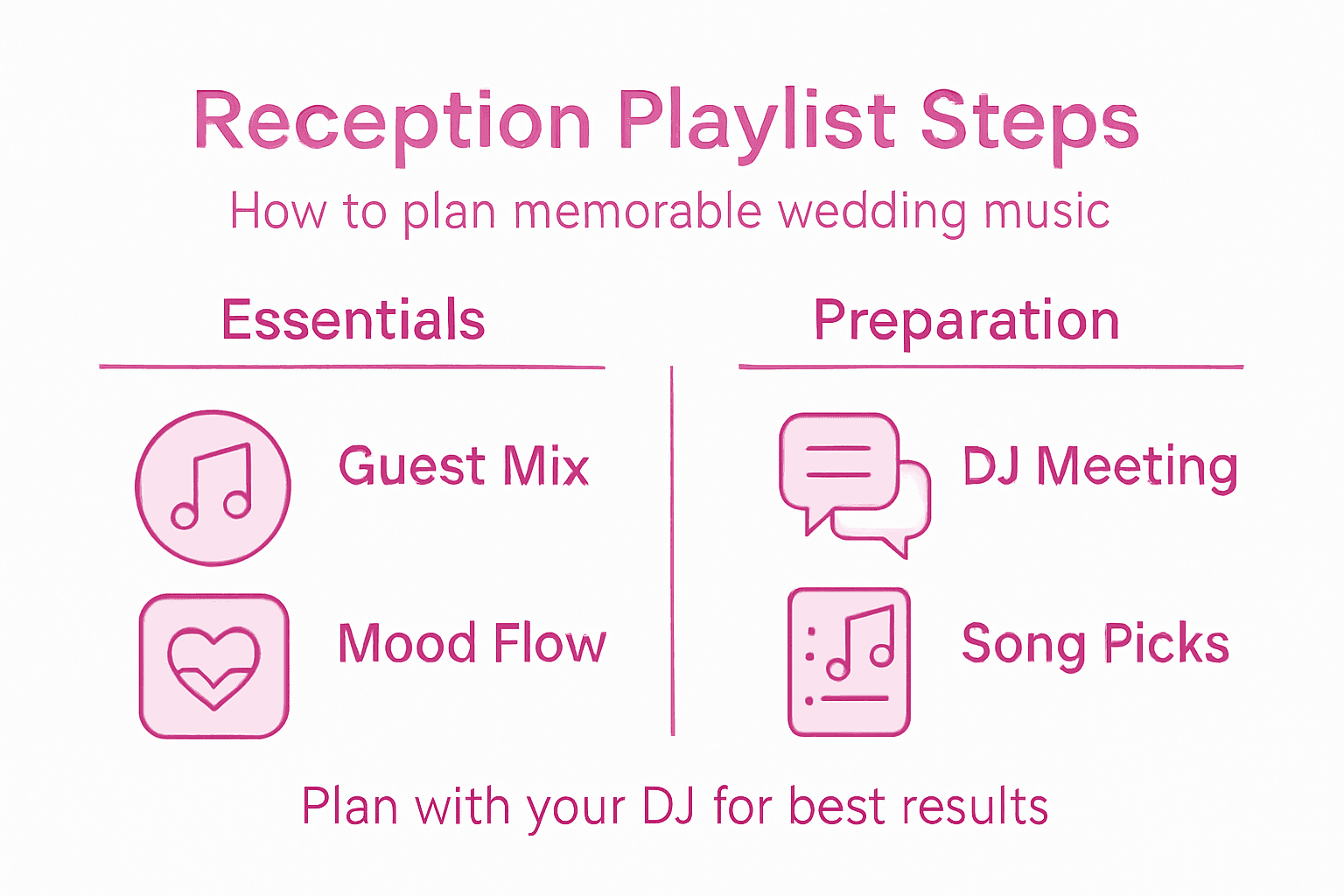 Reception Playlist Steps

How to plan memorable wedding music

Essentials

Guest Mix

Mood Flow

Preparation

DJ Meeting

Song Picks

Plan with your DJ for best results